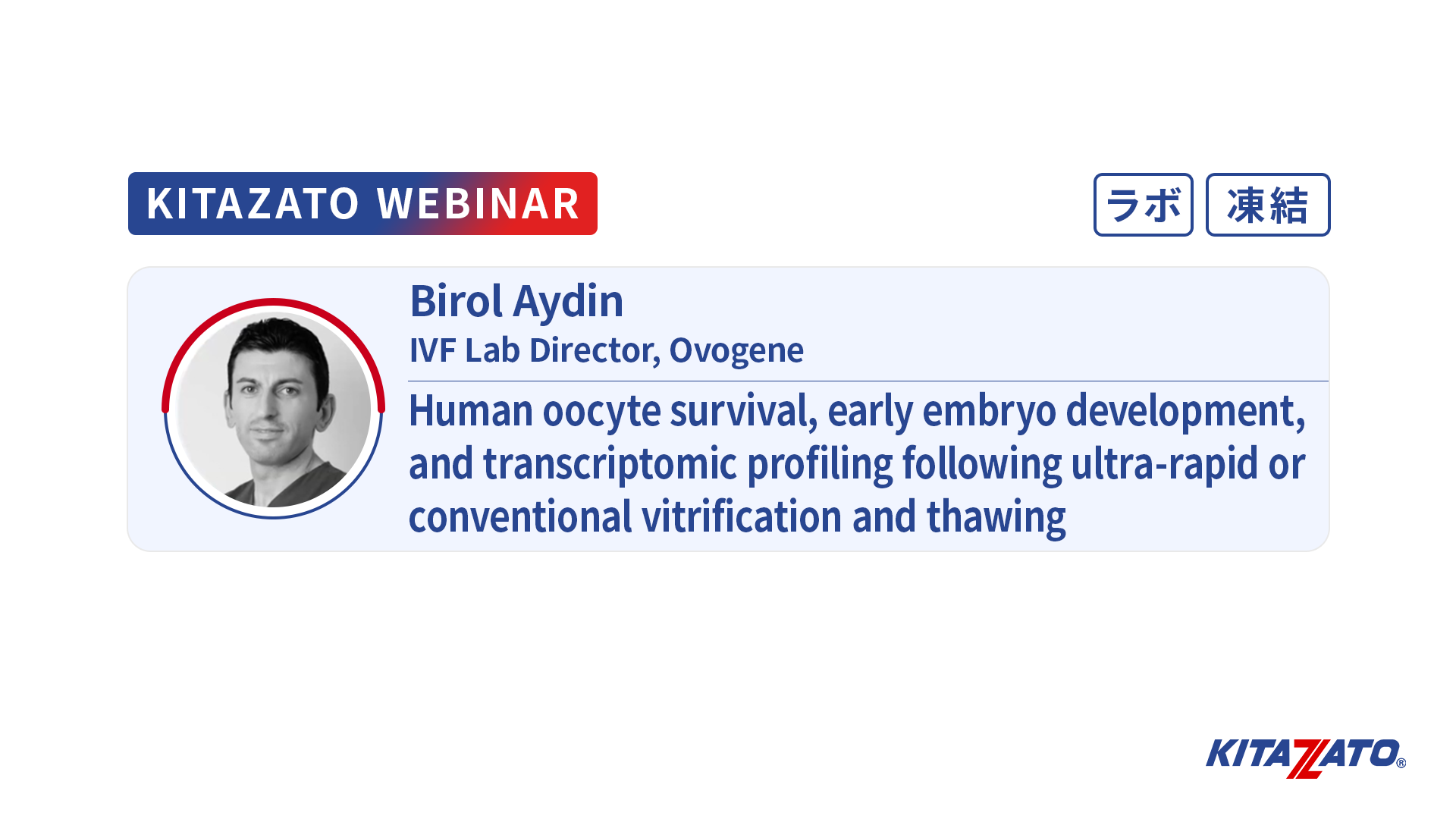 KITAZATO WEBINAR

ラボ 凍結

Birol Aydin
IVF Lab Director, Ovogene

Human oocyte survival, early embryo development, and transcriptomic profiling following ultra-rapid or conventional vitrification and thawing

KITAZATO®